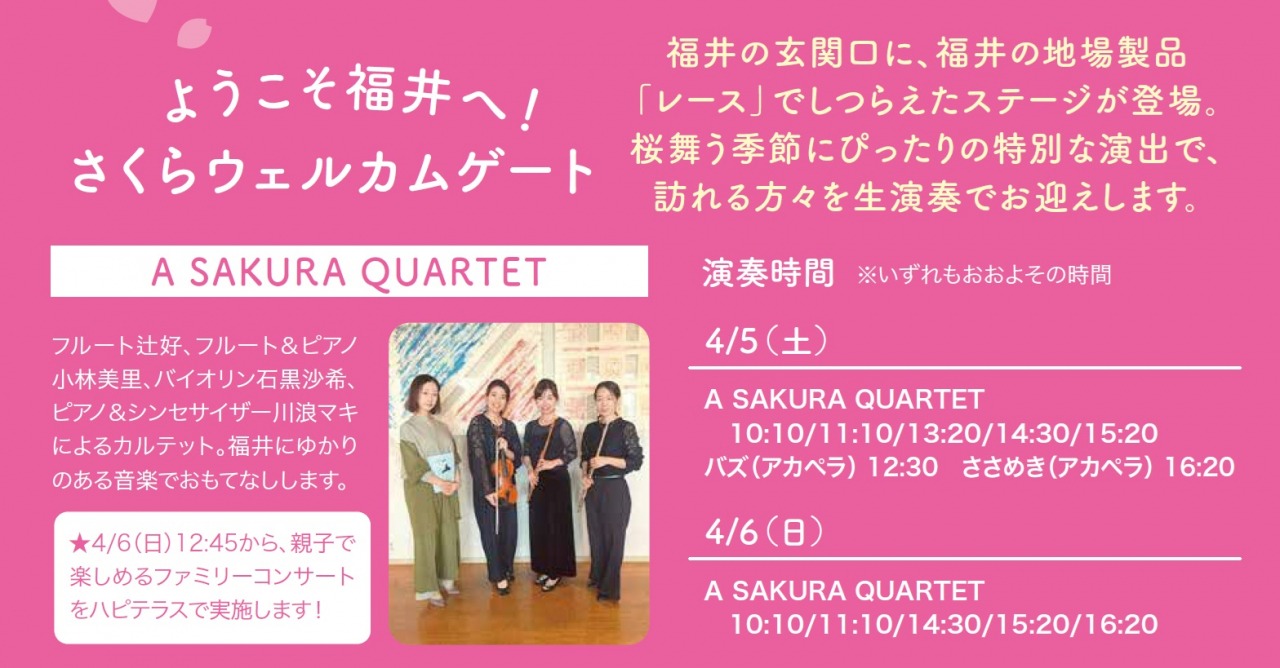 ようこそ福井へ！
さくらウェルカムゲート

福井の玄関口に、福井の地場製品「レース」でしつらえたステージが登場。桜舞う季節にぴったりの特別な演出で、訪れる方々を生演奏でお迎えします。

A SAKURA QUARTET

フルート辻好、フルート＆ピアノ小林美里、バイオリン石黒沙希、ピアノ＆シンセサイザー川浪マキによるカルテット。福井にゆかりのある音楽でおもてなしします。

★4/6(日)12:45から、親子で楽しめるファミリーコンサートをハピテラスで実施します！

演奏時間 ※いずれもおおよその時間

4/5（土）

A SAKURA QUARTET
10:10/11:10/13:20/14:30/15:20
バズ(アカペラ) 12:30 ささめき(アカペラ) 16:20

4/6（日）

A SAKURA QUARTET
10:10/11:10/14:30/15:20/16:20